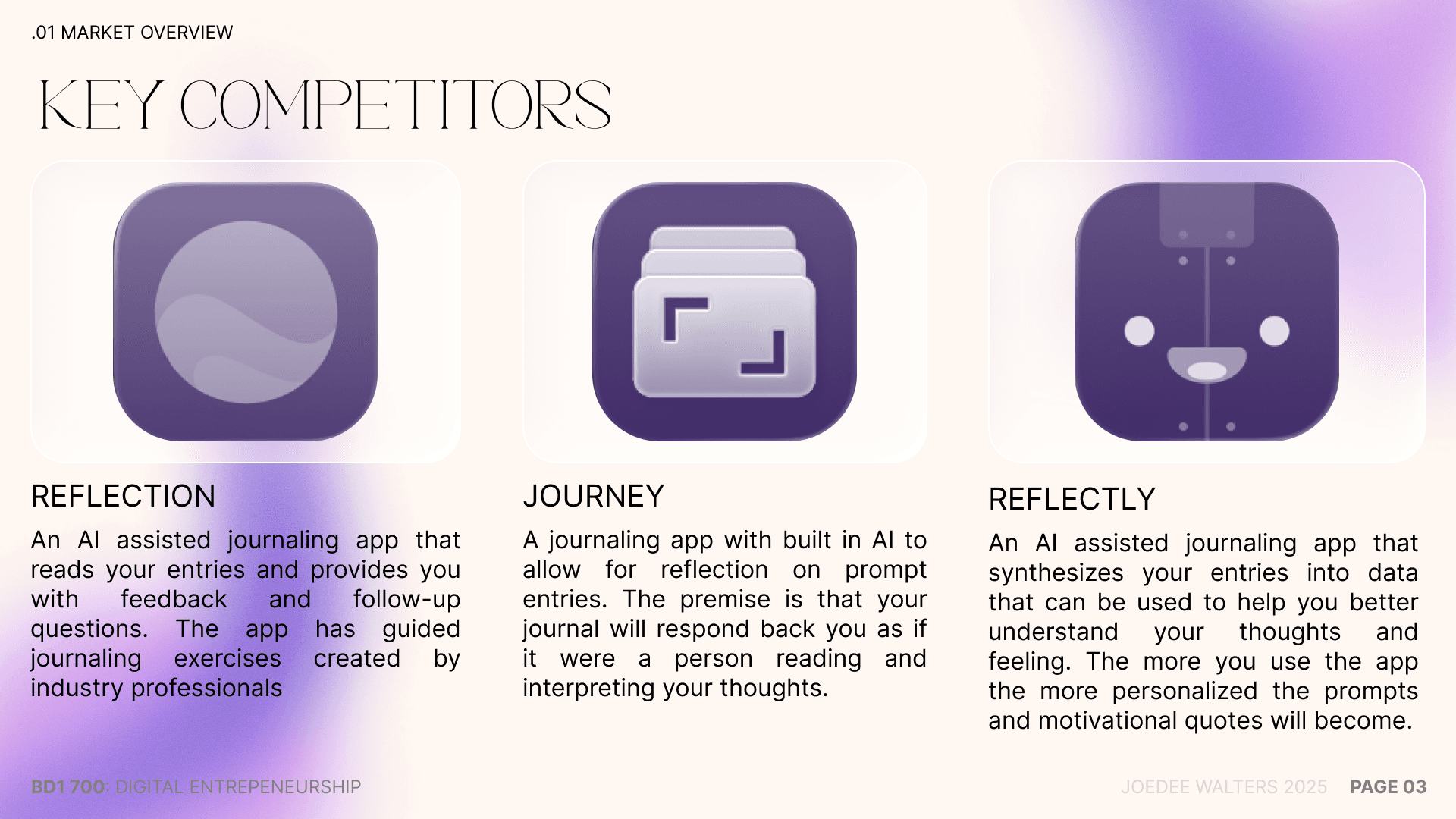 .01 MARKET OVERVIEW

KEY COMPETITORS

REFLECTION

An AI assisted journaling app that reads your entries and provides you with feedback and follow-up questions. The app has guided journaling exercises created by industry professionals

JOURNEY

A journaling app with built in AI to allow for reflection on prompt entries. The premise is that your journal will respond back you as if it were a person reading and interpreting your thoughts.

REFLECTLY

An AI assisted journaling app that synthesizes your entries into data that can be used to help you better understand your thoughts and feeling. The more you use the app the more personalized the prompts and motivational quotes will become.

BD1 700: DIGITAL ENTREPENEURSHIP

JOEDEE WALTERS 2025 PAGE 03